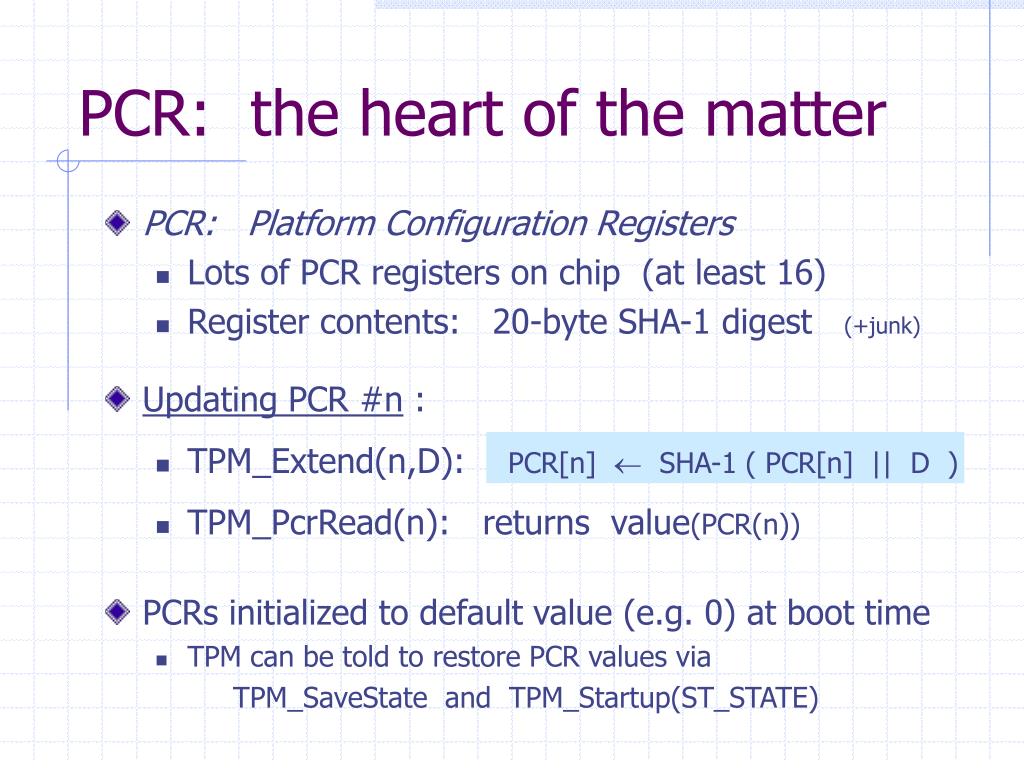 PCR: the heart of the matter

PCR: Platform Configuration Registers
Lots of PCR registers on chip (at least 16)
Register contents: 20-byte SHA-1 digest (+junk)

Updating PCR #n :
TPM_Extend(n,D): PCR[n] $\leftarrow$ SHA-1 ( PCR[n] || D )
TPM_PcrRead(n): returns value(PCR(n))

PCRs initialized to default value (e.g. 0) at boot time
TPM can be told to restore PCR values via TPM_SaveState and TPM_Startup(ST_STATE)